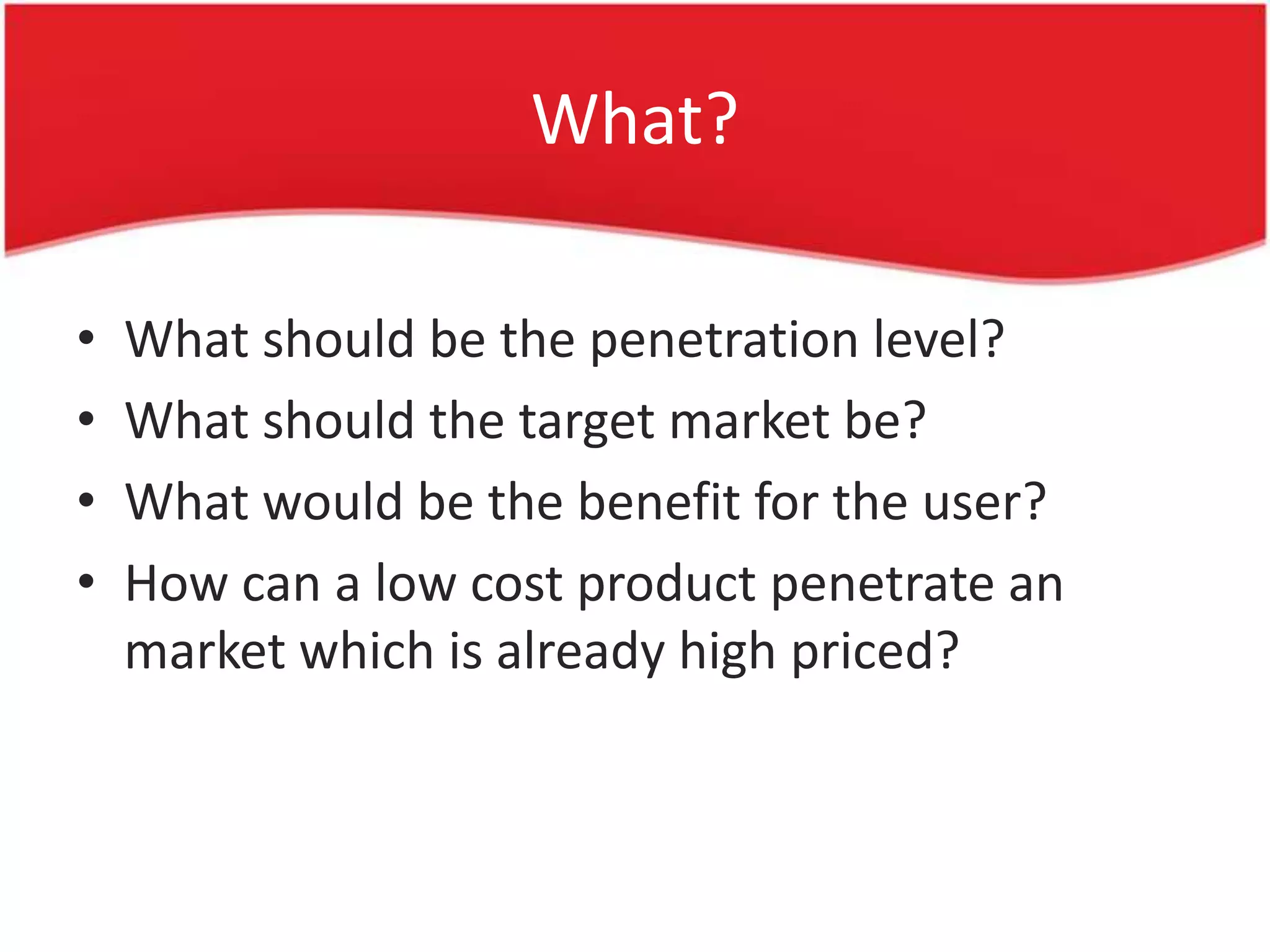 What?

• What should be the penetration level?
• What should the target market be?
• What would be the benefit for the user?
• How can a low cost product penetrate an market which is already high priced?